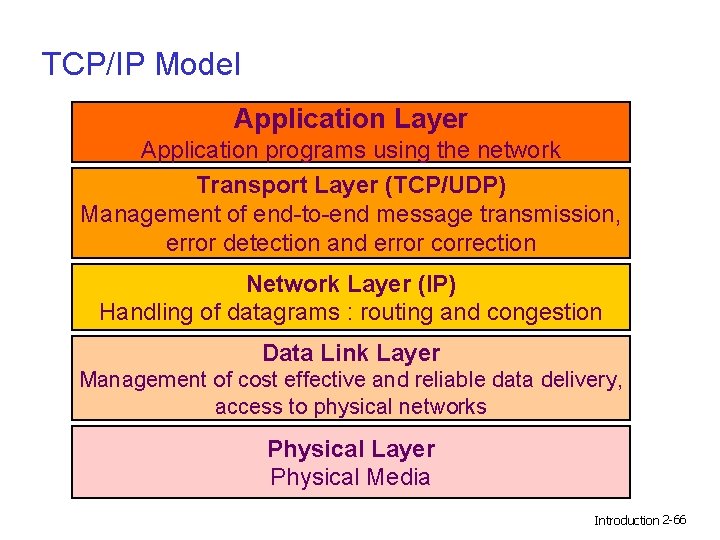 TCP/IP Model

Application Layer
Application programs using the network

Transport Layer (TCP/UDP)
Management of end-to-end message transmission, error detection and error correction

Network Layer (IP)
Handling of datagrams : routing and congestion

Data Link Layer
Management of cost effective and reliable data delivery, access to physical networks

Physical Layer
Physical Media

Introduction 2-66